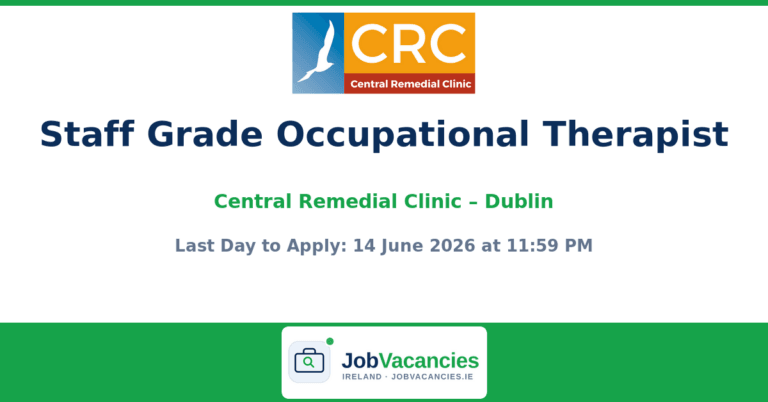 CRC
Central Remedial Clinic

Staff Grade Occupational Therapist

Central Remedial Clinic – Dublin

Last Day to Apply: 14 June 2026 at 11:59 PM

JobVacancies
IRELAND · JOBVACANCIES.IE